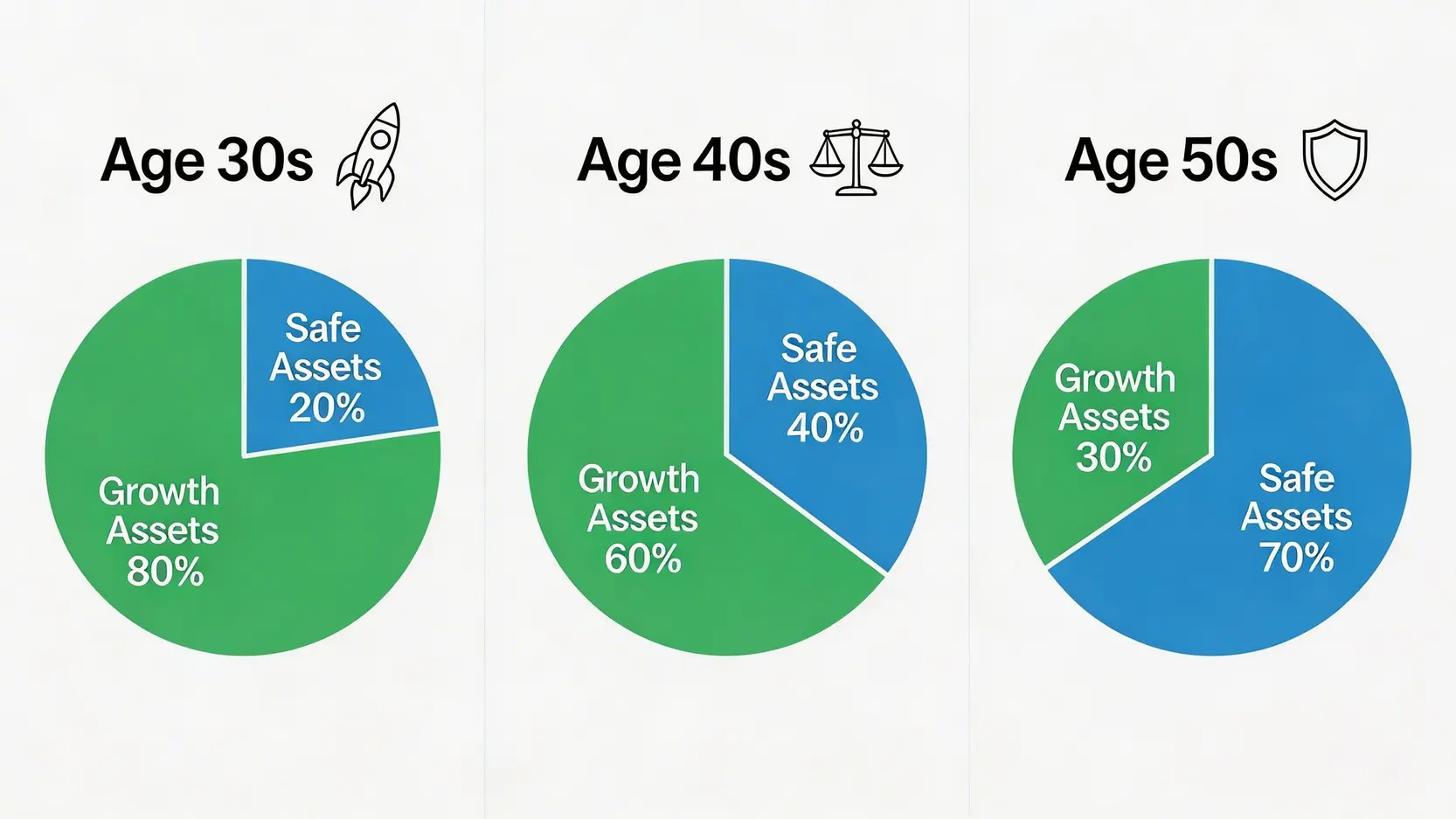 Age 30s

Safe Assets 20%

Growth Assets 80%

Age 40s

Safe Assets 40%

Growth Assets 60%

Age 50s

Growth Assets 30%

Safe Assets 70%